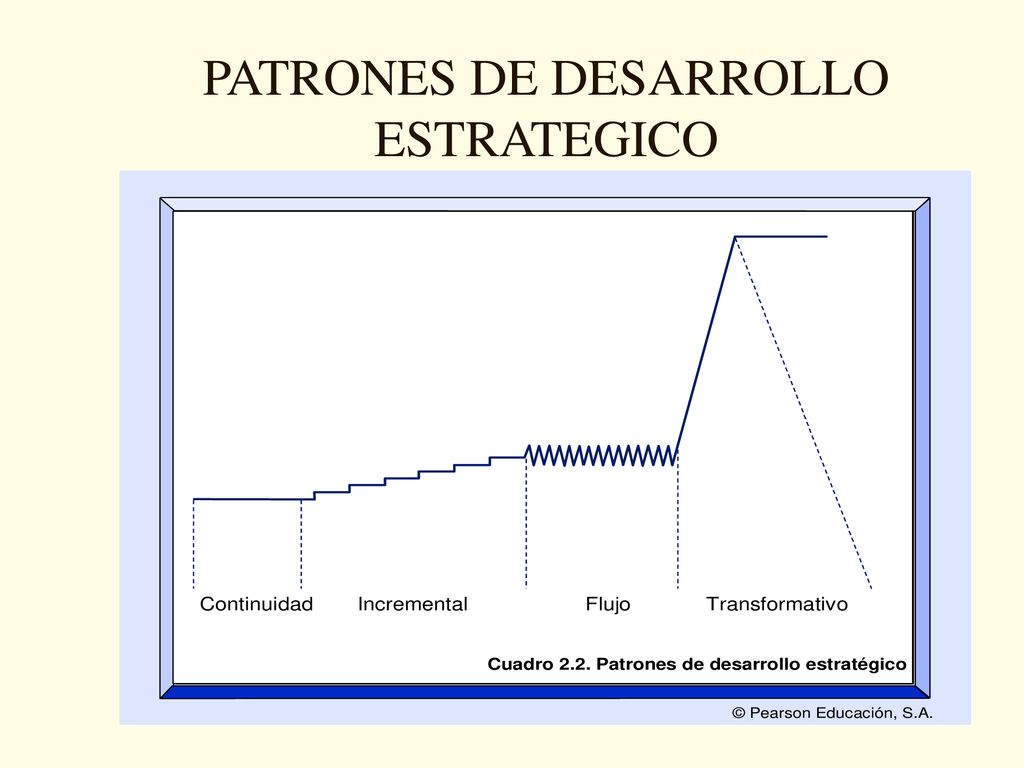 PATRONES DE DESARROLLO ESTRATEGICO

Continuidad
Incremental
Flujo
Transformativo

Cuadro 2.2. Patrones de desarrollo estratégico

© Pearson Educación, S.A.